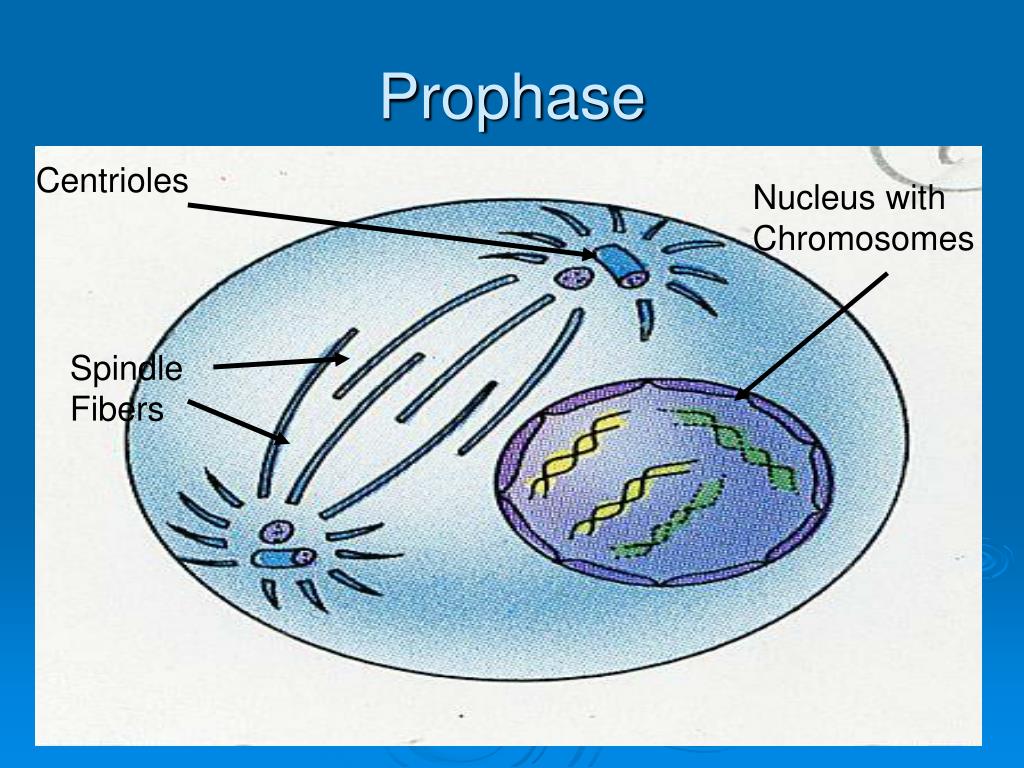 Prophase

Centrioles

Nucleus with Chromosomes

Spindle Fibers